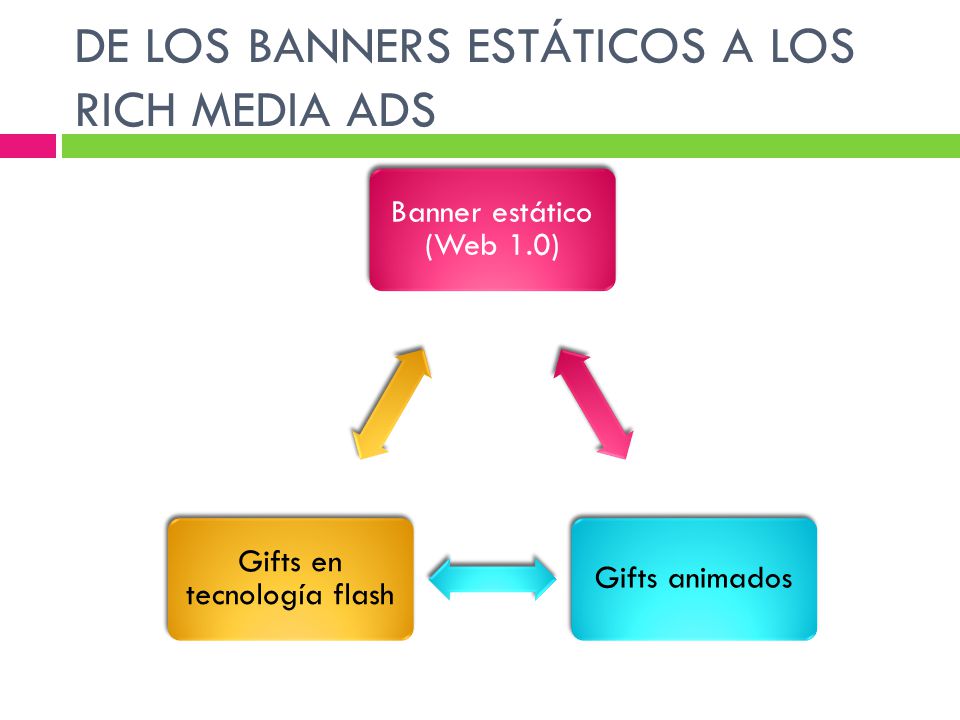 DE LOS BANNERS ESTÁTICOS A LOS RICH MEDIA ADS

Banner estático (Web 1.0)

Gifts animados

Gifts en tecnología flash